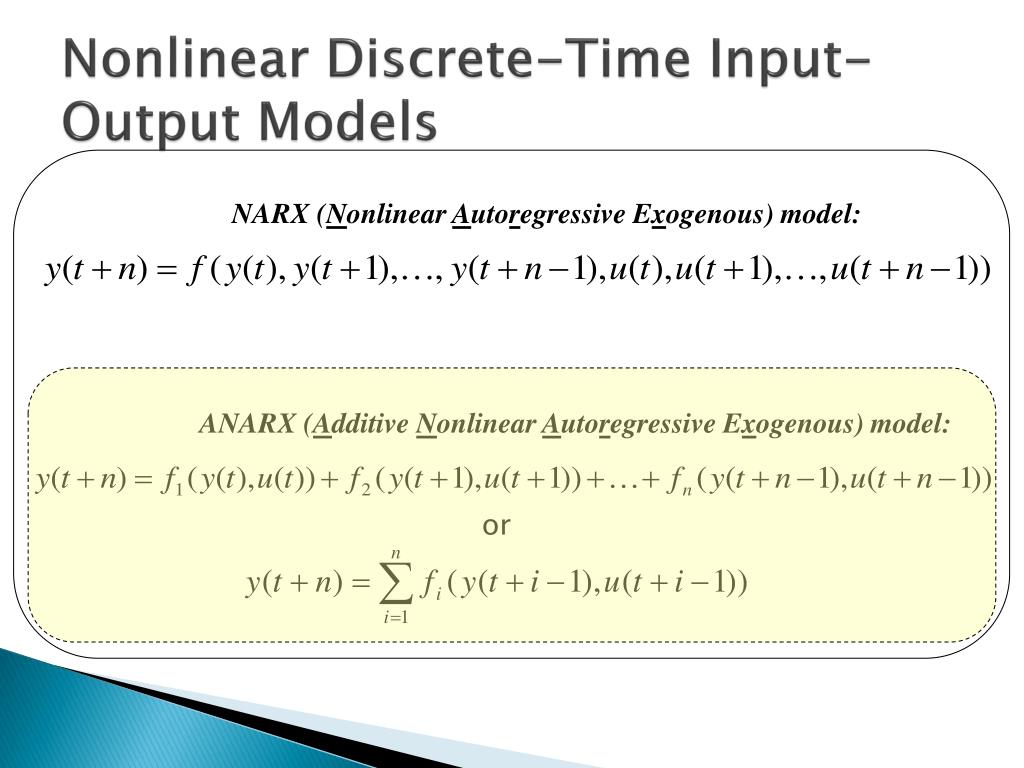 Nonlinear Discrete-Time Input-Output Models

NARX (Nonlinear Autoregressive Exogenous) model:

$y(t+n) = f(y(t), y(t+1), \ldots, y(t+n-1), u(t), u(t+1), \ldots, u(t+n-1))$

ANARX (Additive Nonlinear Autoregressive Exogenous) model:

$y(t+n) = f_1(y(t), u(t)) + f_2(y(t+1), u(t+1)) + \ldots + f_n(y(t+n-1), u(t+n-1))$

or

$y(t+n) = \sum_{i=1}^{n} f_i(y(t+i-1), u(t+i-1))$